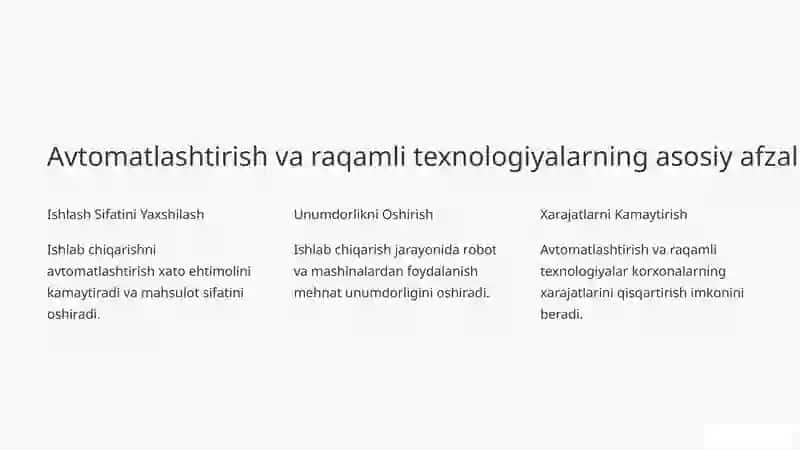 Avtomatlashtirish va raqamli texnologiyalarning asosiy afzal

Ishlash Sifatini Yaxshilash

Ishlab chiqarishni avtomatlashtirish xato ehtimolini kamaytiradi va mahsulot sifatini oshiradi.

Unumdorlikni Oshirish

Ishlab chiqarish jarayonida robot va mashinalardan foydalanish mehnat unumdorligini oshiradi.

Xarajatlarni Kamaytirish

Avtomatlashtirish va raqamli texnologiyalar korxonalarning xarajatlarini qisqartirish imkonini beradi.